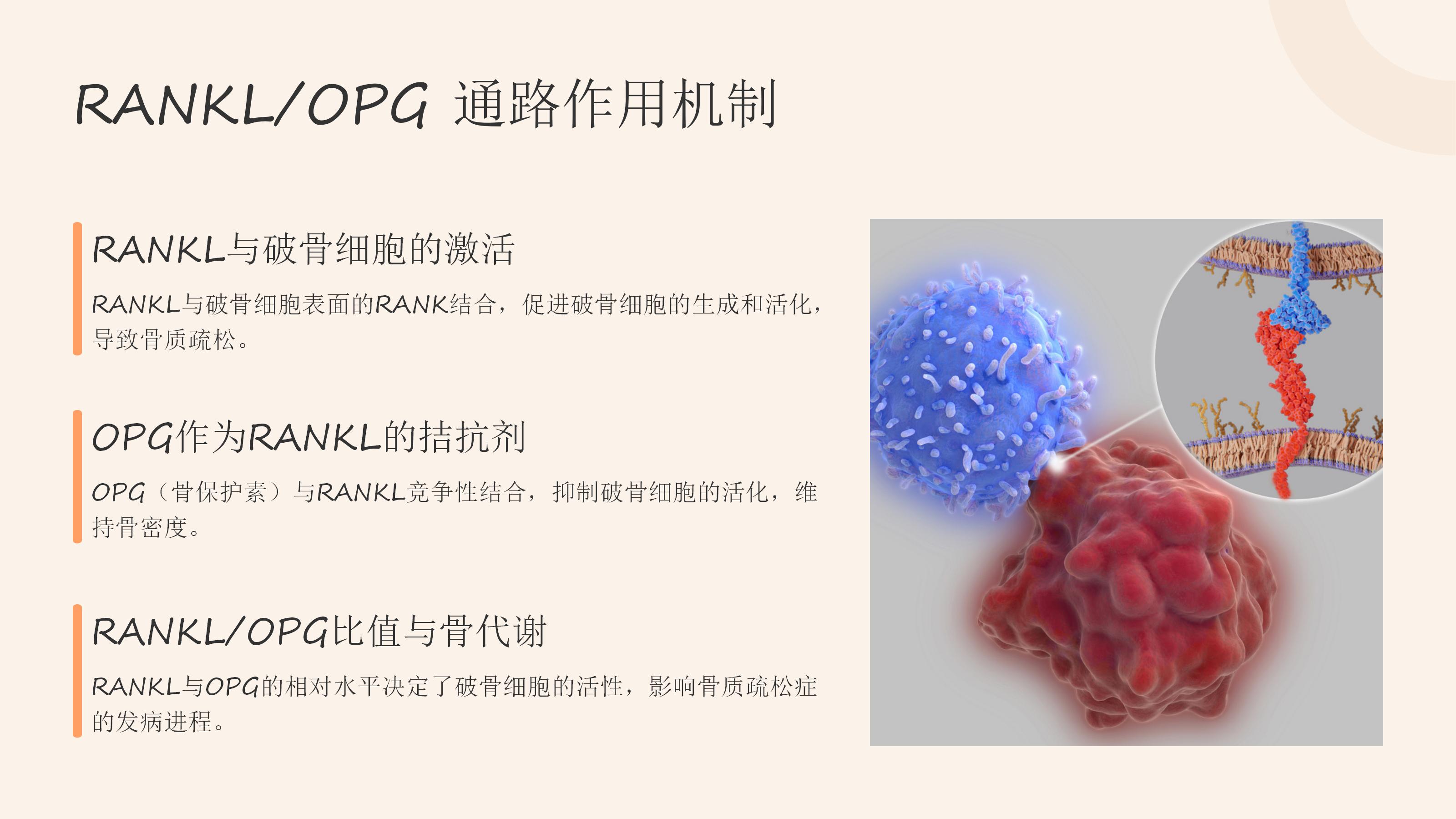 RANKL/OPG 通路作用机制

RANKL与破骨细胞的激活

RANKL与破骨细胞表面的RANK结合，促进破骨细胞的生成和活化，导致骨质疏松。

OPG作为RANKL的拮抗剂

OPG（骨保护素）与RANKL竞争性结合，抑制破骨细胞的活化，维持骨密度。

RANKL/OPG比值与骨代谢

RANKL与OPG的相对水平决定了破骨细胞的活性，影响骨质疏松症的发病进程。